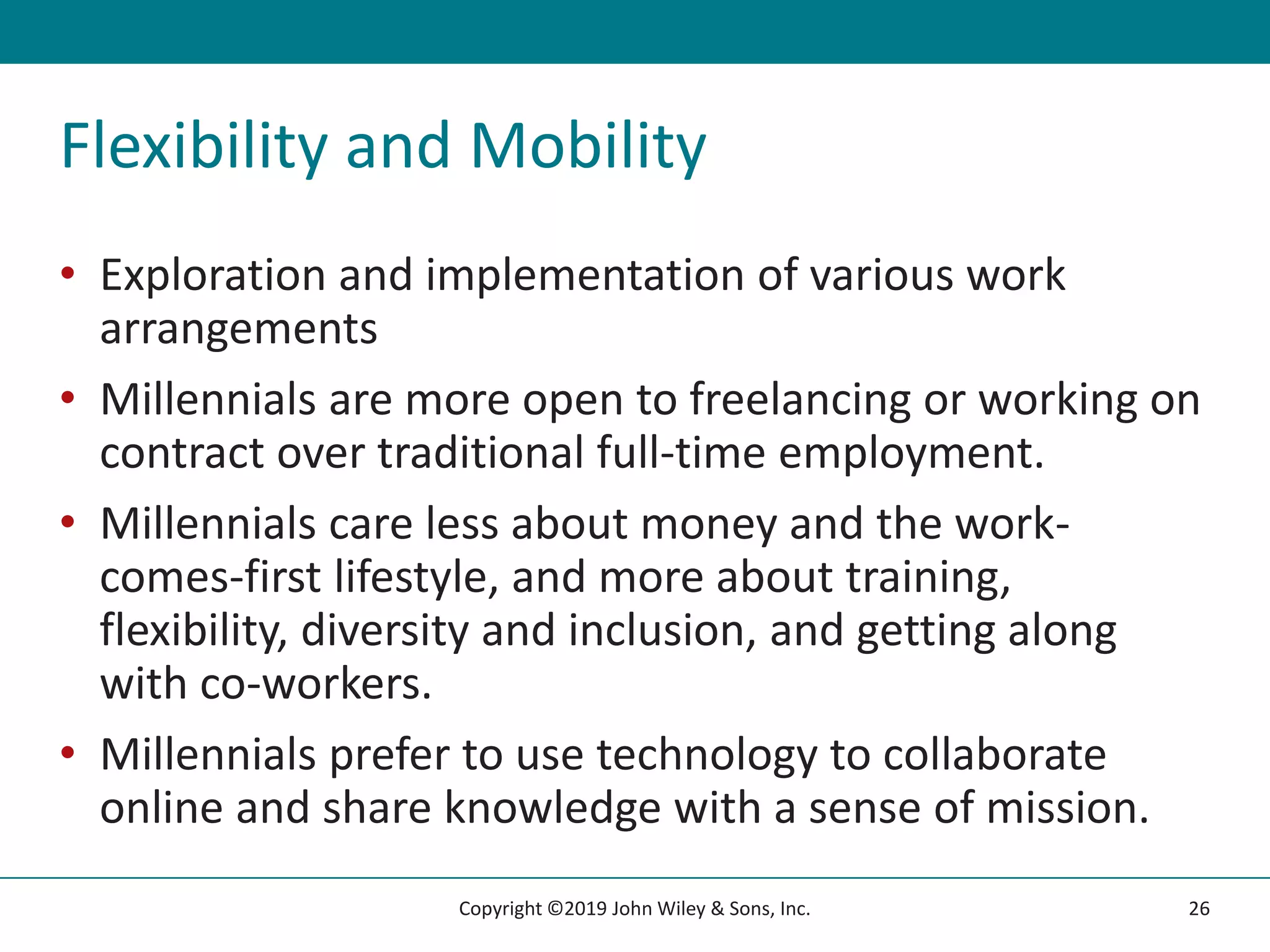 Flexibility and Mobility

• Exploration and implementation of various work arrangements

• Millennials are more open to freelancing or working on contract over traditional full-time employment.

• Millennials care less about money and the work-comes-first lifestyle, and more about training, flexibility, diversity and inclusion, and getting along with co-workers.

• Millennials prefer to use technology to collaborate online and share knowledge with a sense of mission.

Copyright ©2019 John Wiley & Sons, Inc.

26